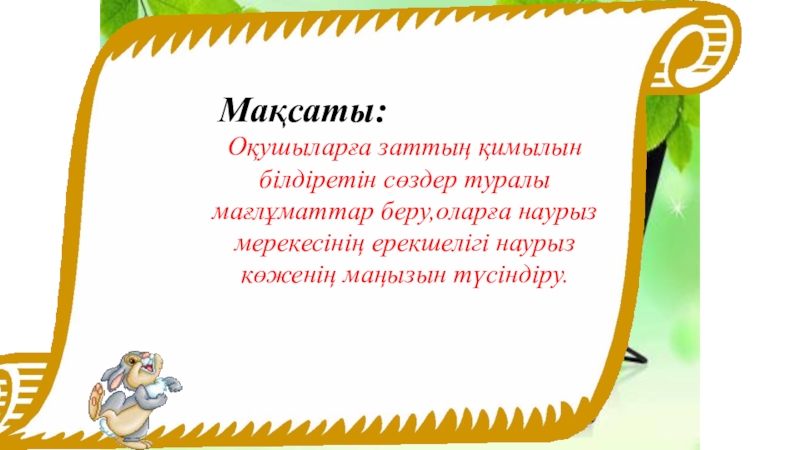 Мақсаты:
Оқушыларға заттың қимылын білдіретін сөздер туралы мағлұматтар беру,оларға наурыз мерекесінің ерекшелігі наурыз көженің маңызын түсіндіру.